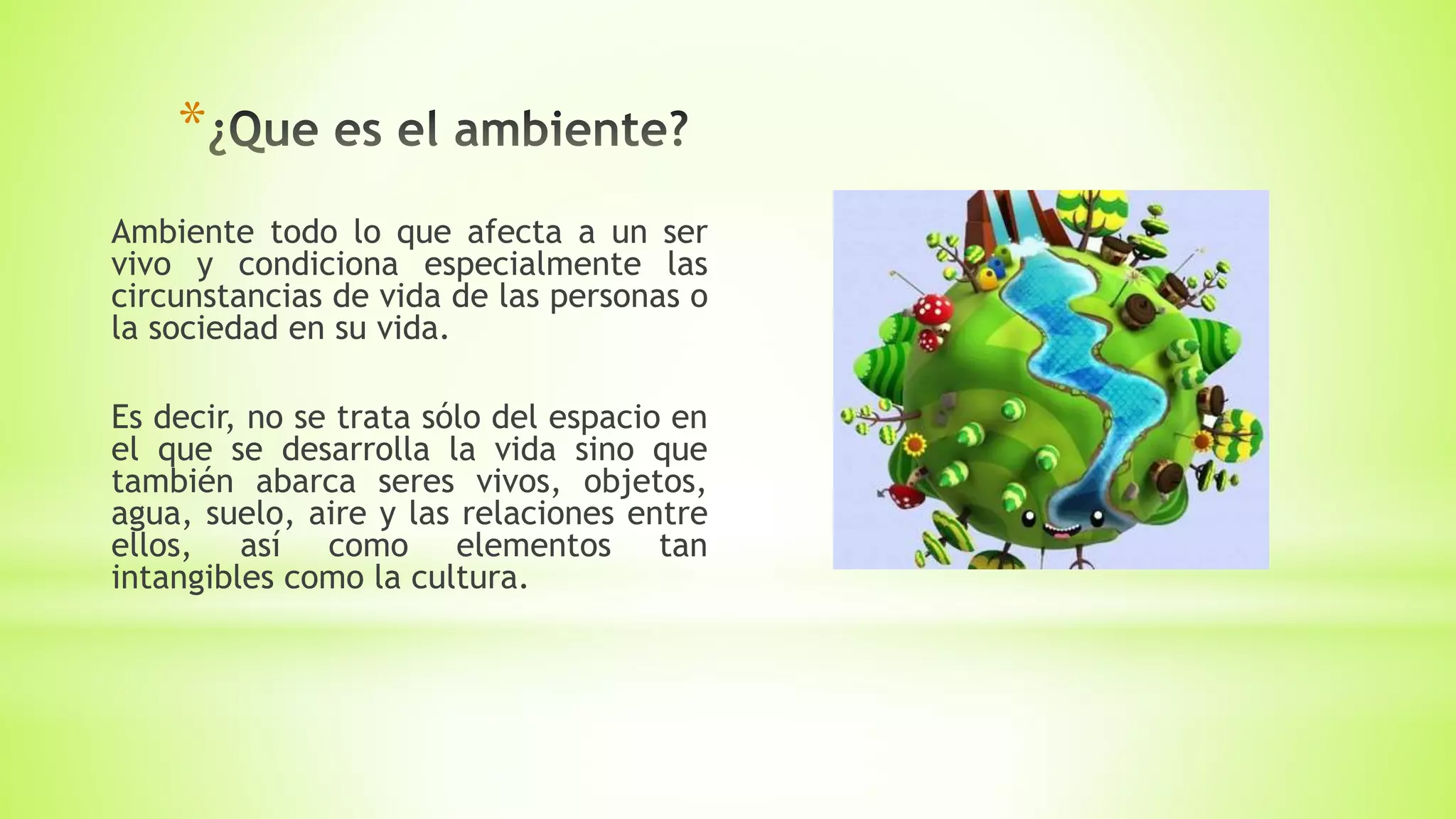 *¿Que es el ambiente?

Ambiente todo lo que afecta a un ser vivo y condiciona especialmente las circunstancias de vida de las personas o la sociedad en su vida.

Es decir, no se trata sólo del espacio en el que se desarrolla la vida sino que también abarca seres vivos, objetos, agua, suelo, aire y las relaciones entre ellos, así como elementos tan intangibles como la cultura.